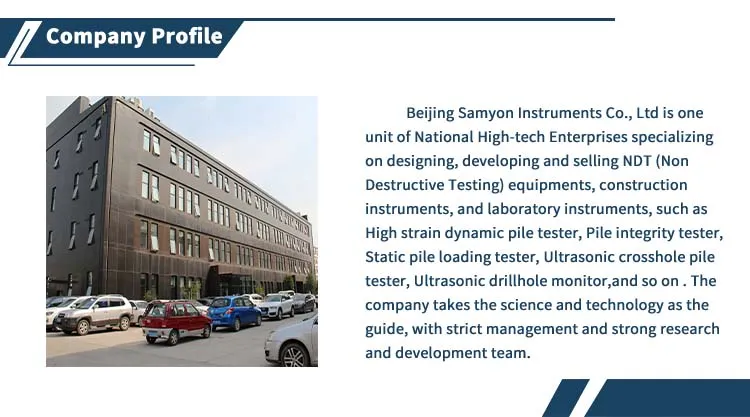 Company Profile

Beijing Samyon Instruments Co., Ltd is one unit of National High-tech Enterprises specializing on designing, developing and selling NDT (Non Destructive Testing) equipments, construction instruments, and laboratory instruments, such as High strain dynamic pile tester, Pile integrity tester, Static pile loading tester, Ultrasonic crosshole pile tester, Ultrasonic drillhole monitor,and so on . The company takes the science and technology as the guide, with strict management and strong research and development team.